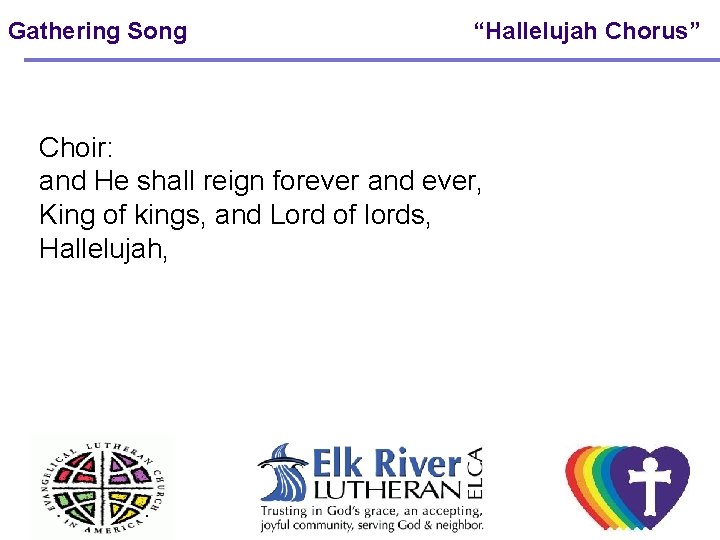 Gathering Song

“Hallelujah Chorus”

Choir:
and He shall reign forever and ever,
King of kings, and Lord of lords,
Hallelujah,

EVANGELICAL LUTHERAN CHURCH IN AMERICA

Elk River LUTHERAN ELCA
Trusting in God's grace, an accepting, joyful community, serving God & neighbor.